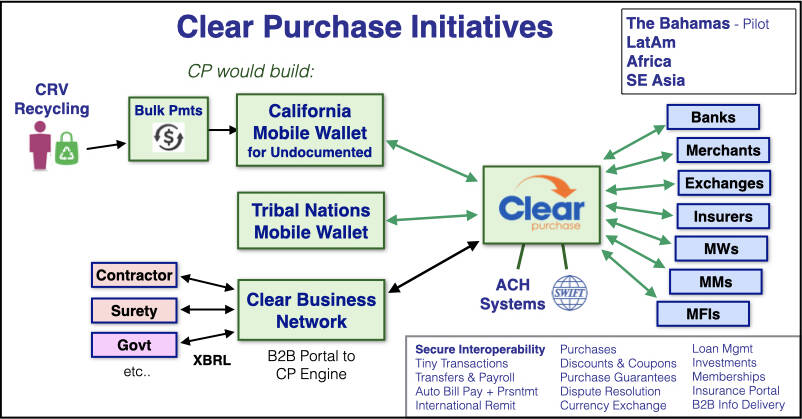 Clear Purchase Initiatives

The Bahamas - Pilot
LatAm
Africa
SE Asia

CP would build:

CRV Recycling

Bulk Pmts

California Mobile Wallet for Undocumented

Tribal Nations Mobile Wallet

Contractor

Surety

Govt

etc..

XBRL

Clear Business Network

B2B Portal to CP Engine

Clear purchase

ACH Systems

SWIFT

Banks
Merchants
Exchanges
Insurers
MWs
MMs
MFIs

Secure Interoperability
Tiny Transactions
Transfers & Payroll
Auto Bill Pay + Prsntmt
International Remit

Purchases
Discounts & Coupons
Purchase Guarantees
Dispute Resolution
Currency Exchange

Loan Mgmt
Investments
Memberships
Insurance Portal
B2B Info Delivery